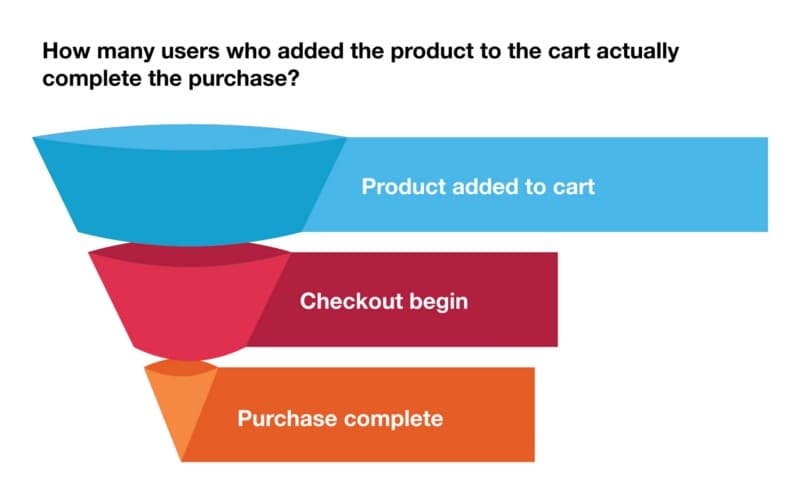 How many users who added the product to the cart actually complete the purchase?

Product added to cart

Checkout begin

Purchase complete